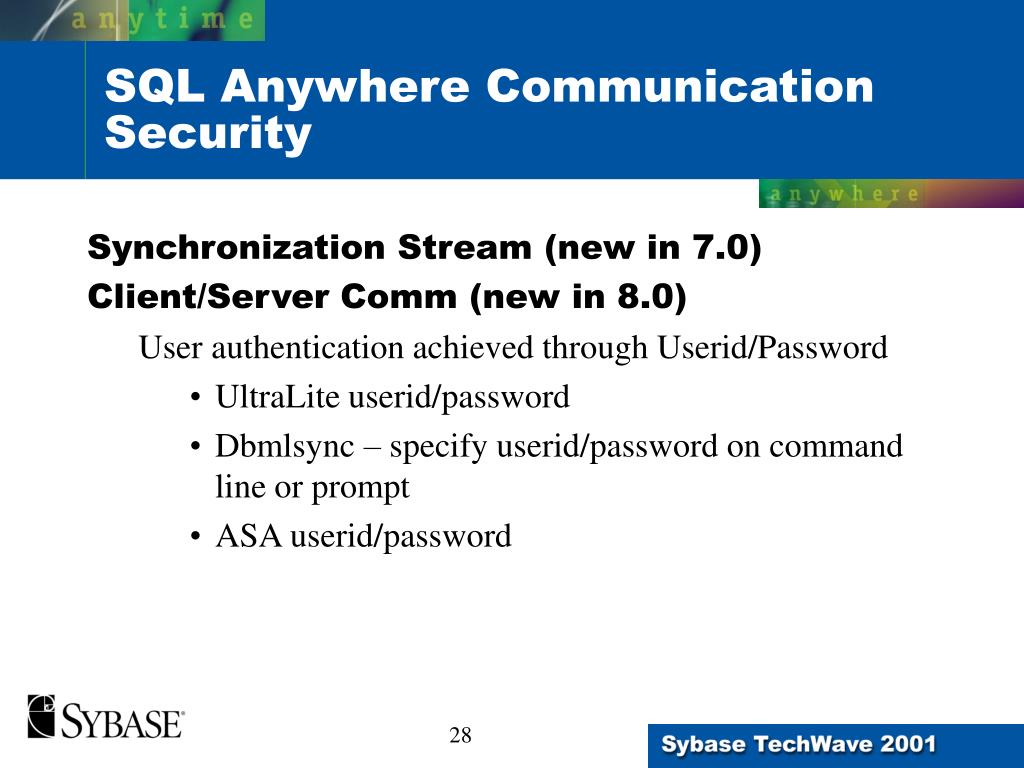 anytime

SQL Anywhere Communication Security

anywhere

Synchronization Stream (new in 7.0)

Client/Server Comm (new in 8.0)

User authentication achieved through Userid/Password

• UltraLite userid/password

• Dbmlsync – specify userid/password on command line or prompt

• ASA userid/password

SYBASE

28

Sybase TechWave 2001